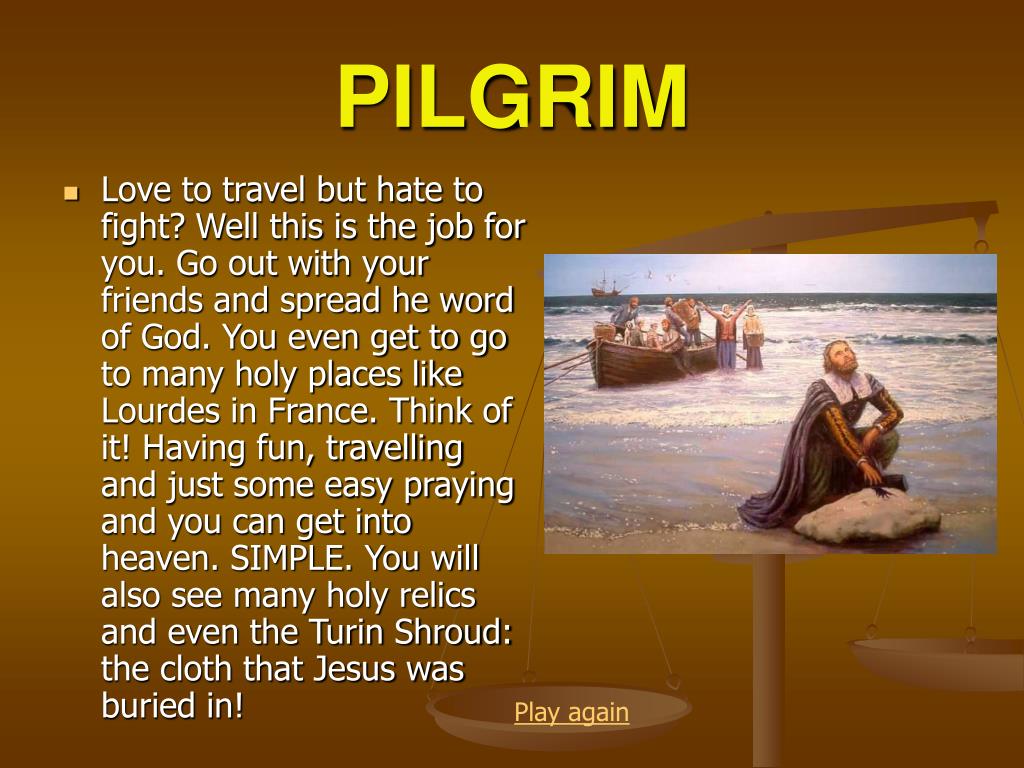 PILGRIM

Love to travel but hate to fight? Well this is the job for you. Go out with your friends and spread he word of God. You even get to go to many holy places like Lourdes in France. Think of it! Having fun, travelling and just some easy praying and you can get into heaven. SIMPLE. You will also see many holy relics and even the Turin Shroud: the cloth that Jesus was buried in!

Play again